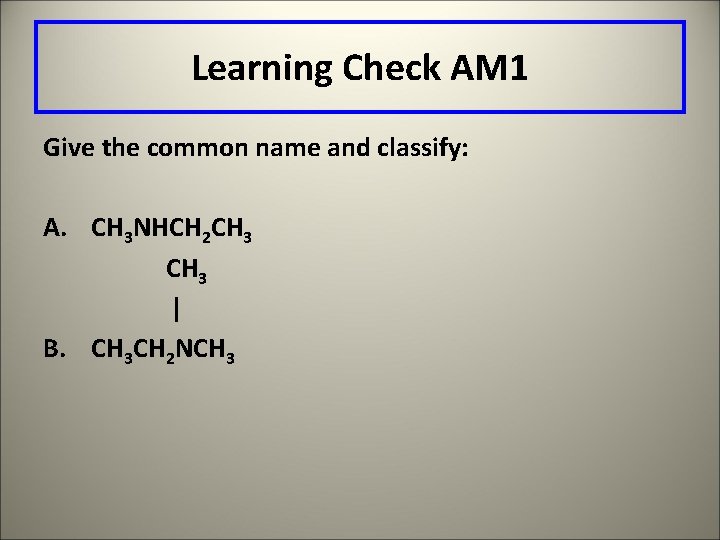 Learning Check AM1

Give the common name and classify:

A. $CH_3NHCH_2CH_3$

$CH_3$
|
B. $CH_3CH_2NCH_3$